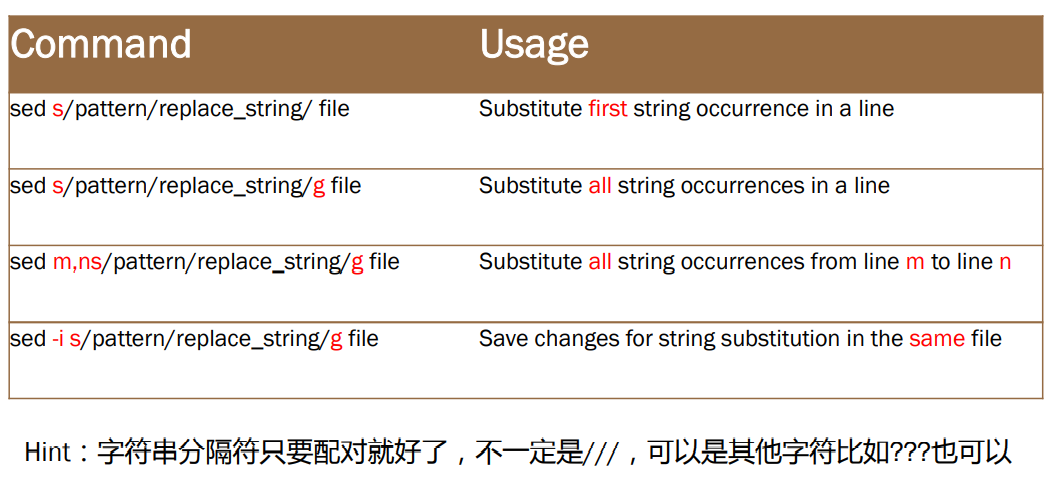 | Command | Usage |
|---|---|
| sed s/pattern/replace_string/ file | Substitute first string occurrence in a line |
| sed s/pattern/replace_string/g file | Substitute all string occurrences in a line |
| sed m,ns/pattern/replace_string/g file | Substitute all string occurrences from line m to line n |
| sed -i s/pattern/replace_string/g file | Save changes for string substitution in the same file |

Hint：字符串分隔符只要配对就好了，不一定是///，可以是其他字符比如???也可以